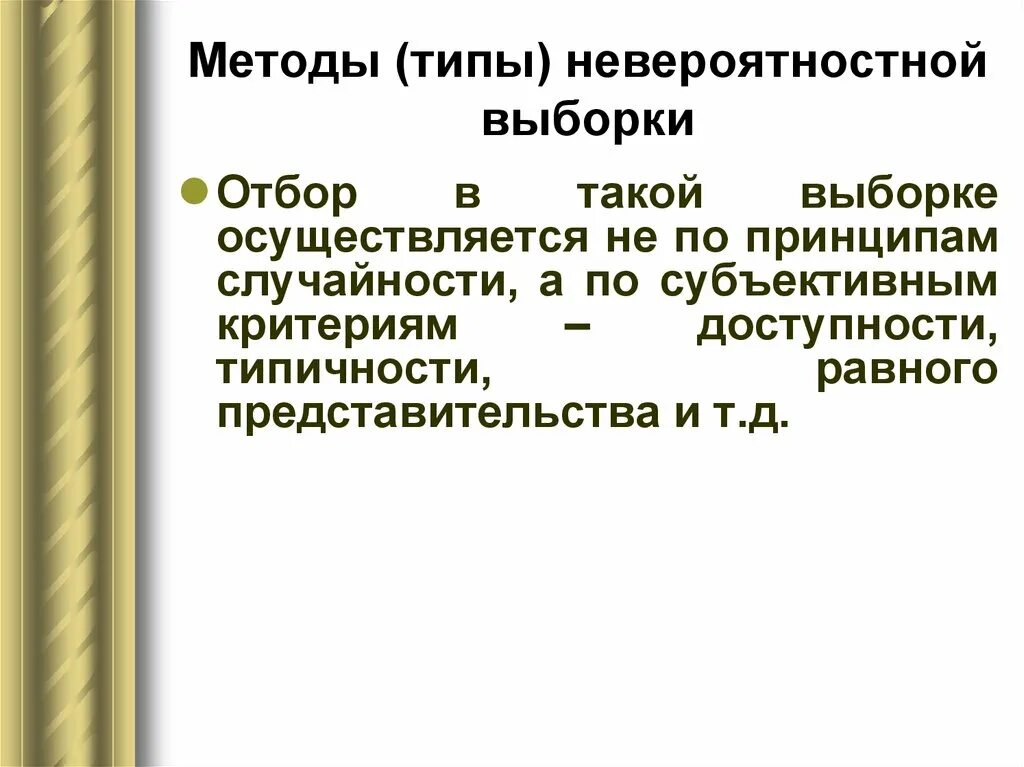 Методы (типы) невероятностной выборки

Отбор в такой выборке осуществляется не по принципам случайности, а по субъективным критериям – доступности, типичности, равного представительства и т.д.